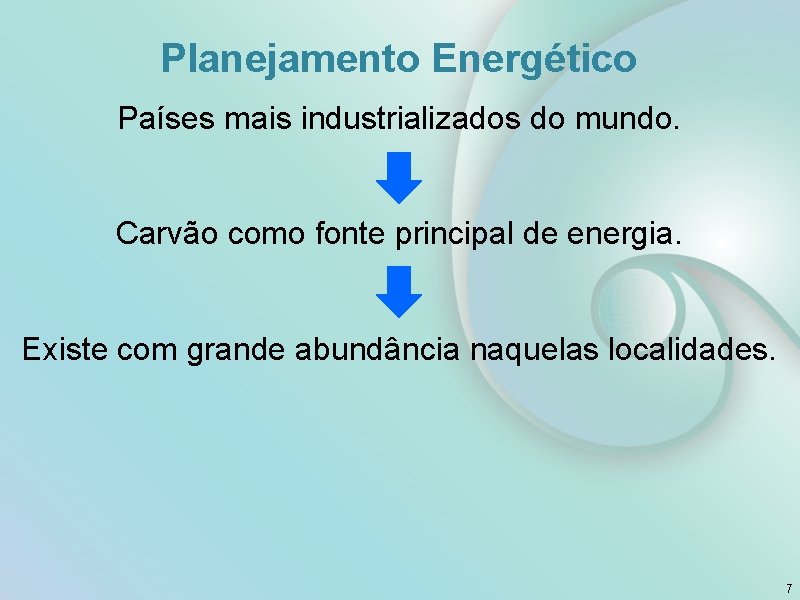 Planejamento Energético

Países mais industrializados do mundo.

Carvão como fonte principal de energia.

Existe com grande abundância naquelas localidades.

7